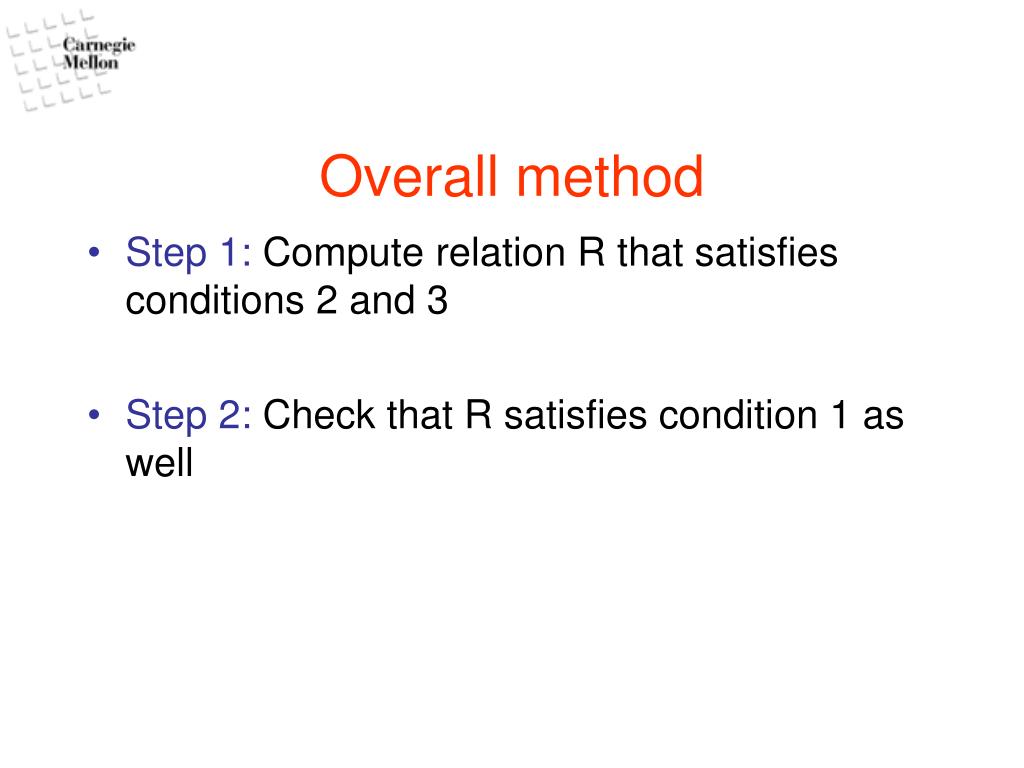 Carnegie Mellon

Overall method

• Step 1: Compute relation R that satisfies conditions 2 and 3

• Step 2: Check that R satisfies condition 1 as well